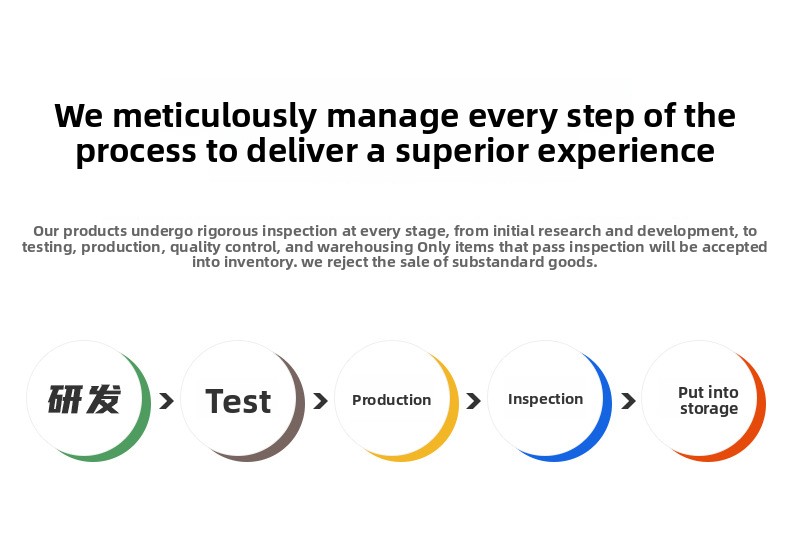 We meticulously manage every step of the process to deliver a superior experience

Our products undergo rigorous inspection at every stage, from initial research and development, to testing, production, quality control, and warehousing Only items that pass inspection will be accepted into inventory. we reject the sale of substandard goods.

研发

Test

Production

Inspection

Put into storage